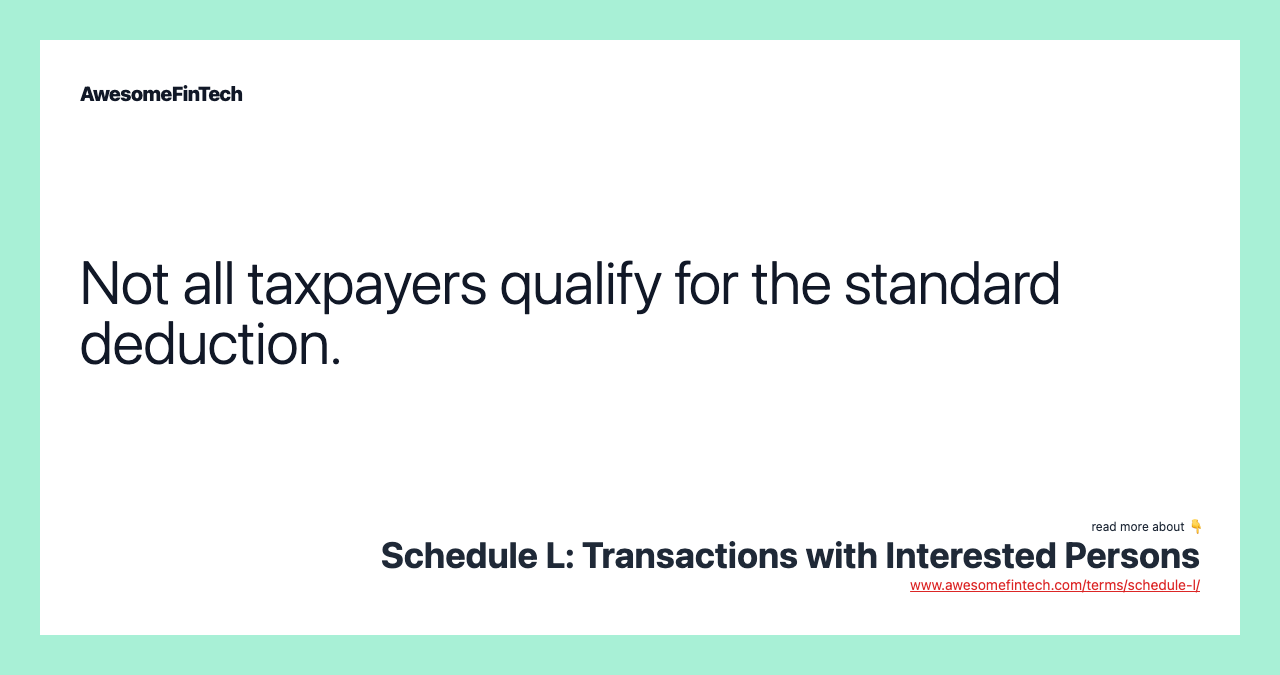 AwesomeFinTech

Not all taxpayers qualify for the standard deduction.

read more about 👇
Schedule L: Transactions with Interested Persons
www.awesomefintech.com/terms/schedule-l/